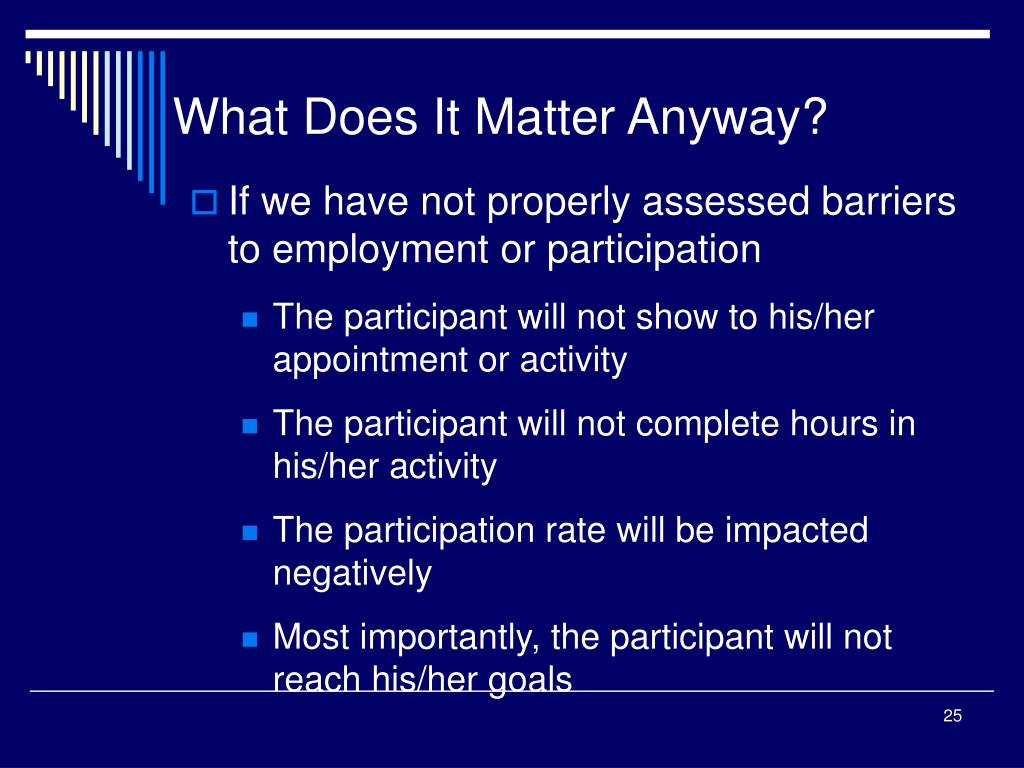 What Does It Matter Anyway?

If we have not properly assessed barriers to employment or participation

The participant will not show to his/her appointment or activity

The participant will not complete hours in his/her activity

The participation rate will be impacted negatively

Most importantly, the participant will not reach his/her goals

25